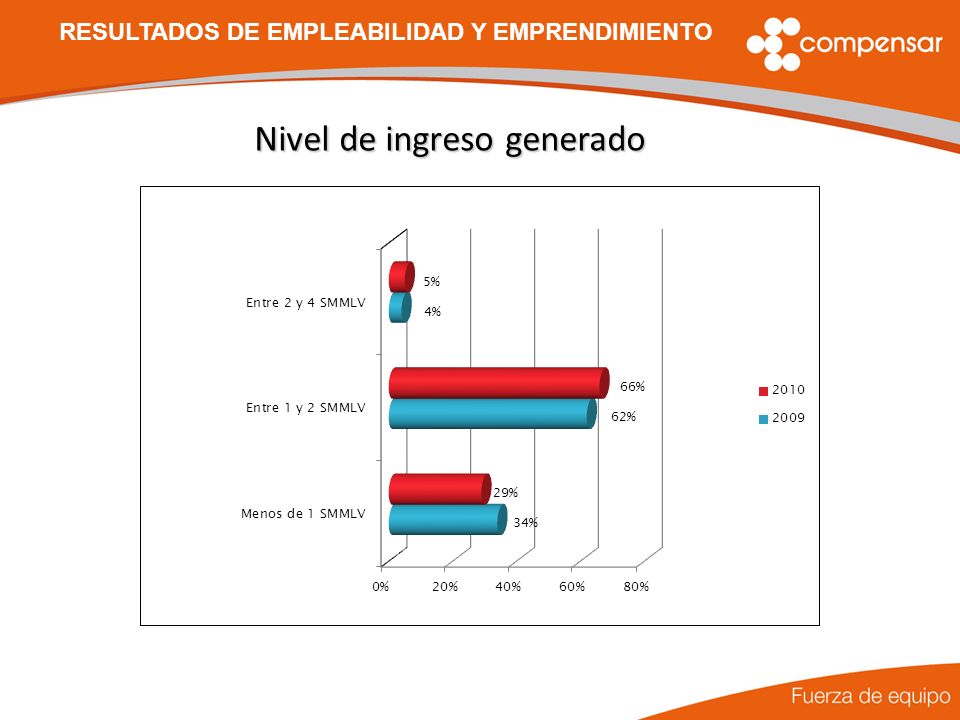 RESULTADOS DE EMPLEABILIDAD Y EMPRENDIMIENTO

compensar

Nivel de ingreso generado

Entre 2 y 4 SMMLV
5%
4%

Entre 1 y 2 SMMLV
66%
62%

Menos de 1 SMMLV
29%
34%

0%
20%
40%
60%
80%

2010
2009

Fuerza de equipo